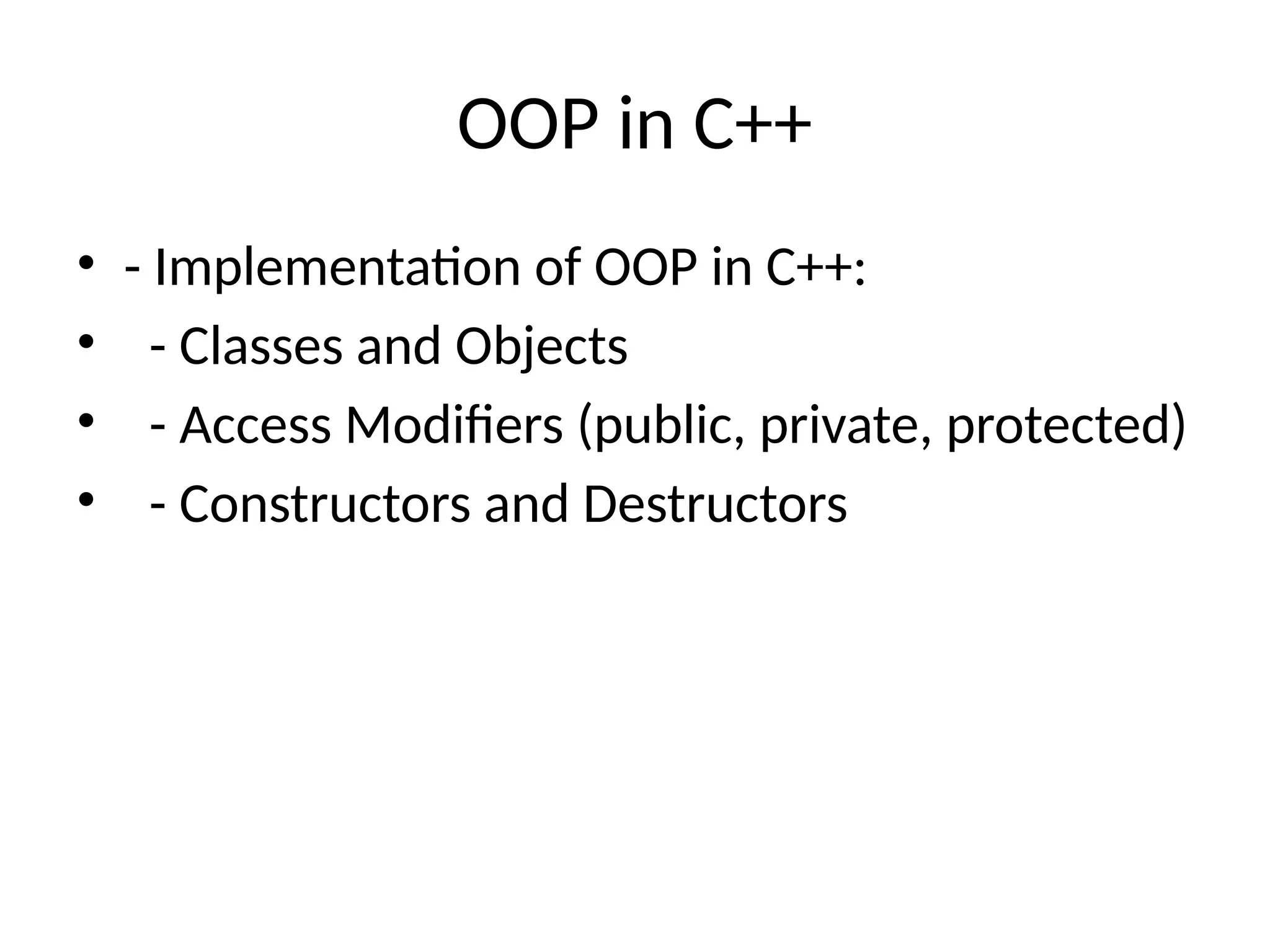 OOP in C++

• - Implementation of OOP in C++:
•   - Classes and Objects
•   - Access Modifiers (public, private, protected)
•   - Constructors and Destructors